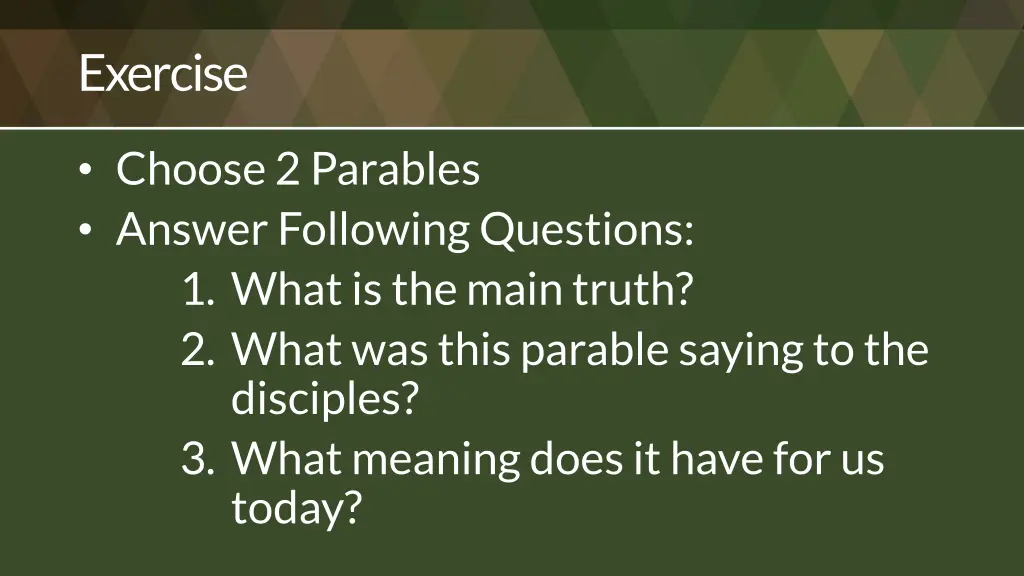 Exercise

• Choose 2 Parables
• Answer Following Questions:
1. What is the main truth?
2. What was this parable saying to the disciples?
3. What meaning does it have for us today?